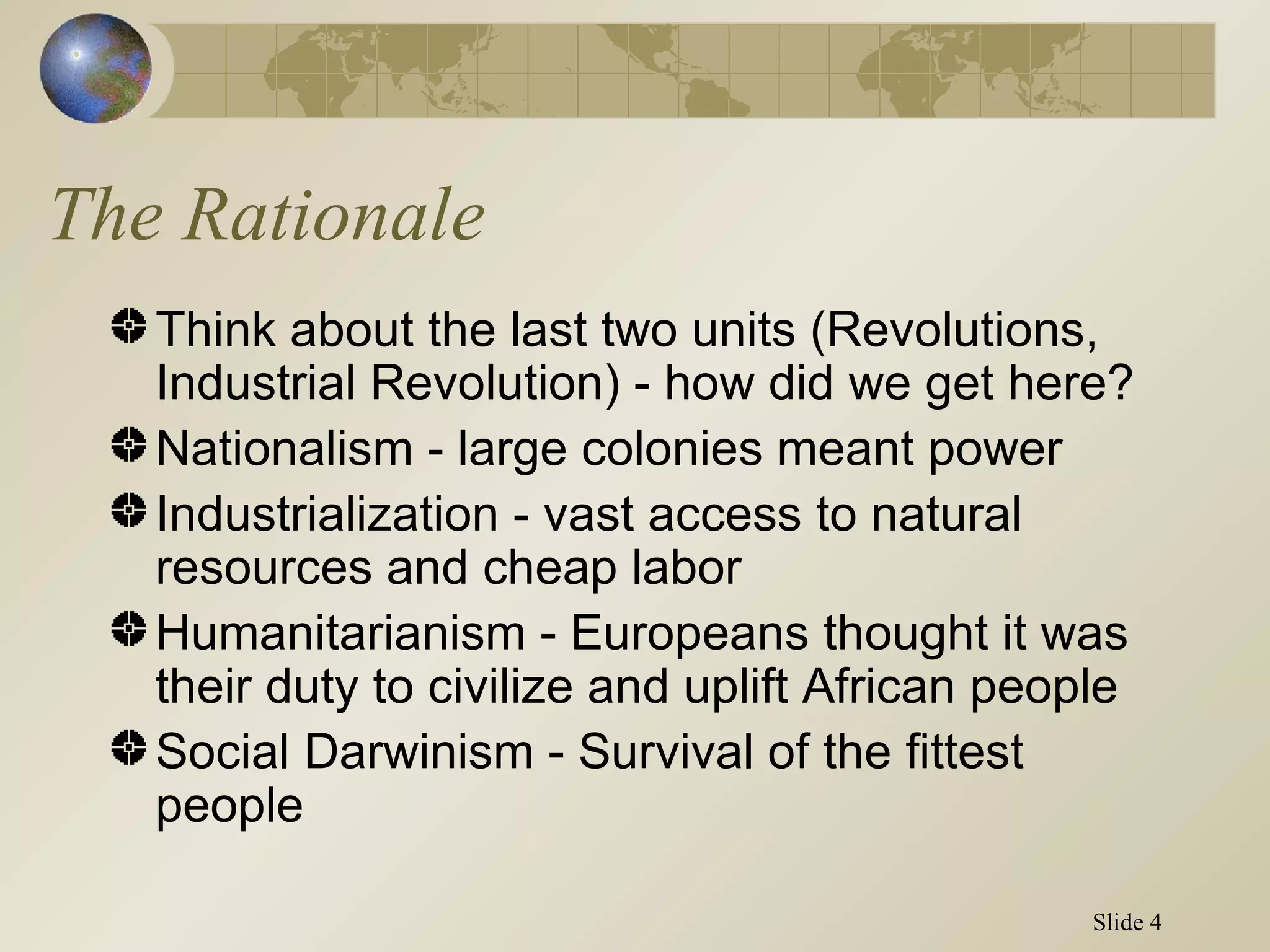 The Rationale

Think about the last two units (Revolutions, Industrial Revolution) - how did we get here?

Nationalism - large colonies meant power

Industrialization - vast access to natural resources and cheap labor

Humanitarianism - Europeans thought it was their duty to civilize and uplift African people

Social Darwinism - Survival of the fittest people

Slide 4